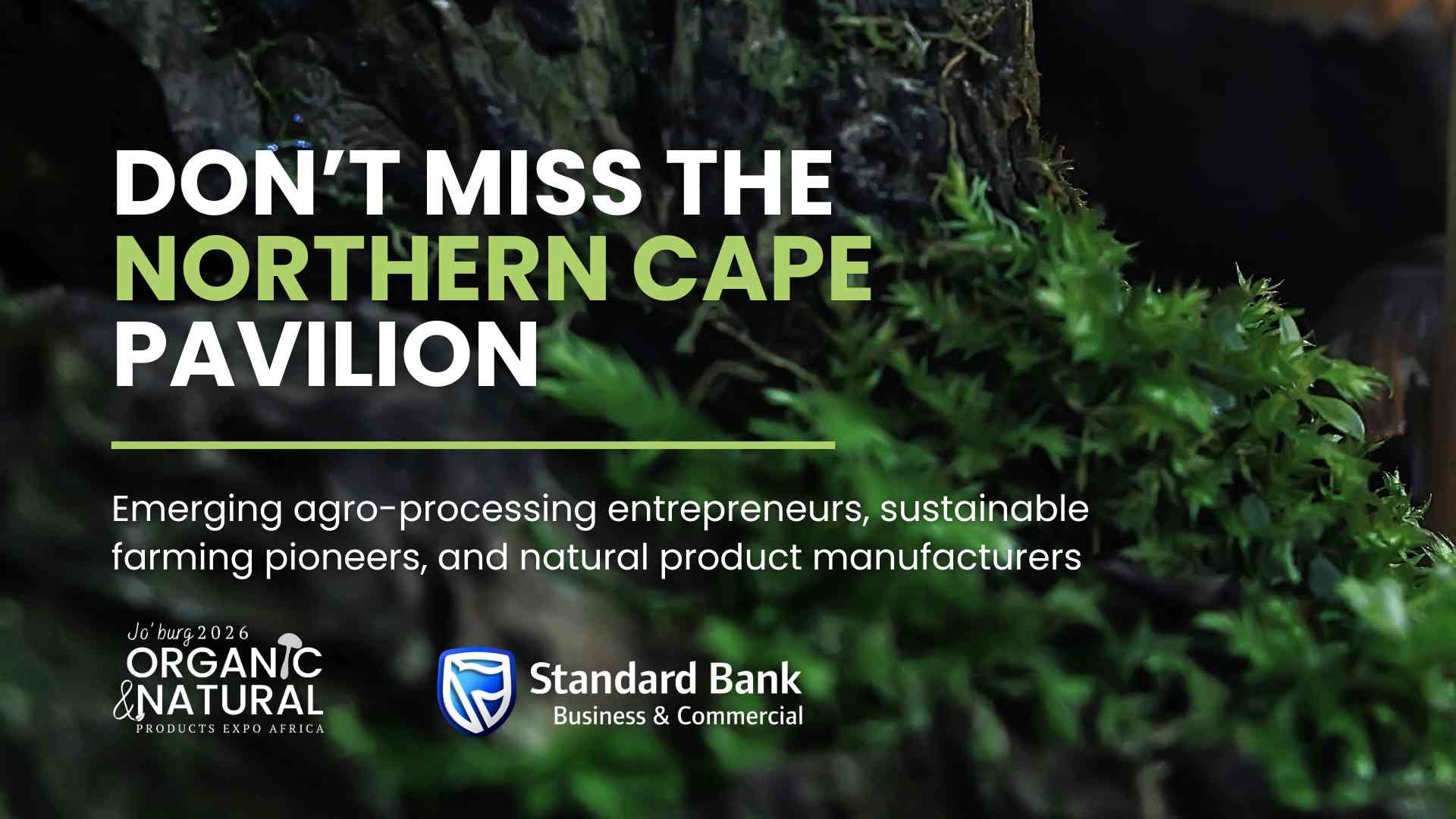 DON'T MISS THE NORTHERN CAPE PAVILION

Emerging agro-processing entrepreneurs, sustainable farming pioneers, and natural product manufacturers

Jo'burg 2026
ORGANIC
& NATURAL
PRODUCTS EXPO AFRICA

Standard Bank
Business & Commercial